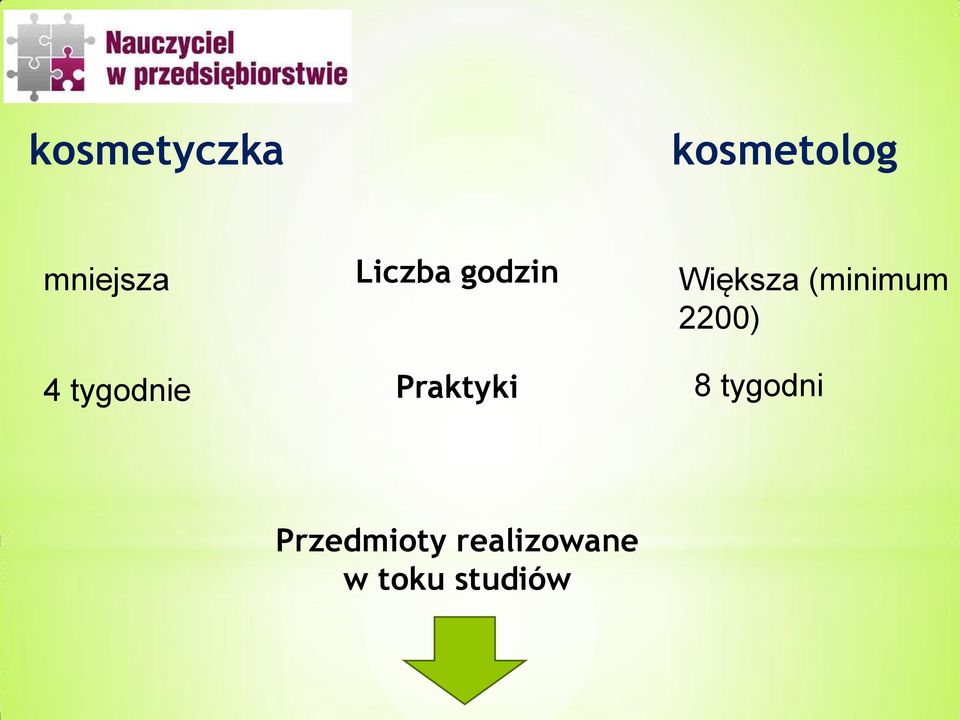 Nauczyciel w przedsiębiorstwie

kosmetyczka

kosmetolog

mniejsza

Liczba godzin

Większa (minimum 2200)

4 tygodnie

Praktyki

8 tygodni

Przedmioty realizowane w toku studiów